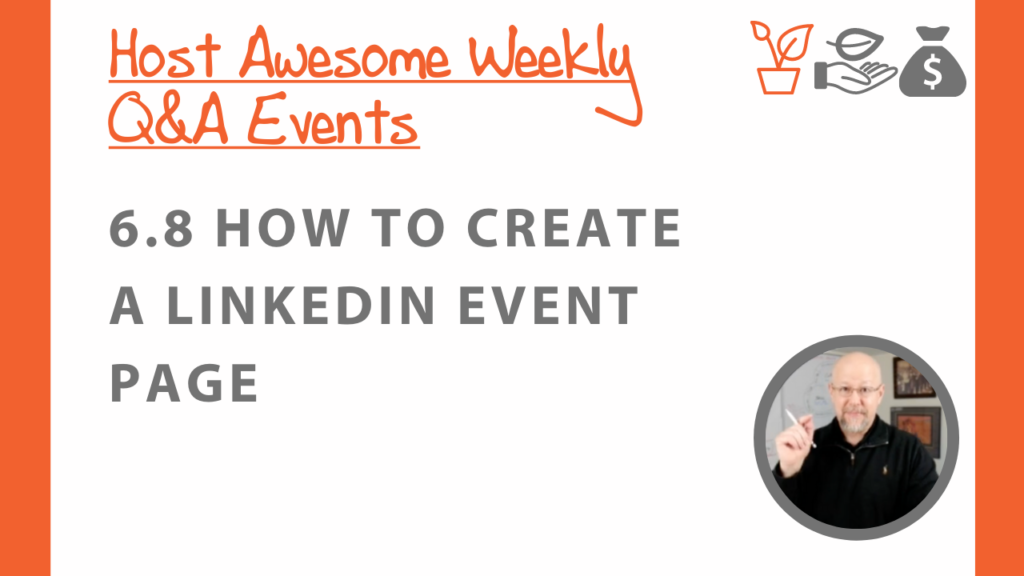 Host Awesome Weekly Q&A Events

$

6.8 HOW TO CREATE A LINKEDIN EVENT PAGE